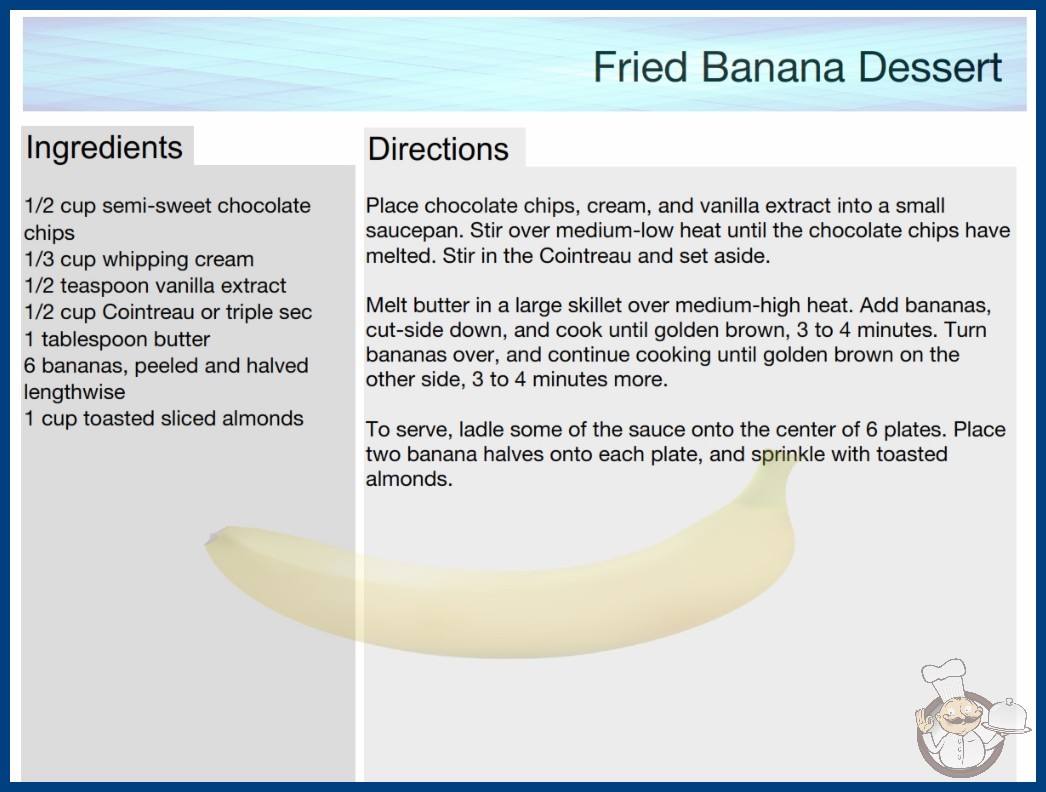 Fried Banana Dessert

Ingredients

1/2 cup semi-sweet chocolate chips
1/3 cup whipping cream
1/2 teaspoon vanilla extract
1/2 cup Cointreau or triple sec
1 tablespoon butter
6 bananas, peeled and halved lengthwise
1 cup toasted sliced almonds

Directions

Place chocolate chips, cream, and vanilla extract into a small saucepan. Stir over medium-low heat until the chocolate chips have melted. Stir in the Cointreau and set aside.

Melt butter in a large skillet over medium-high heat. Add bananas, cut-side down, and cook until golden brown, 3 to 4 minutes. Turn bananas over, and continue cooking until golden brown on the other side, 3 to 4 minutes more.

To serve, ladle some of the sauce onto the center of 6 plates. Place two banana halves onto each plate, and sprinkle with toasted almonds.